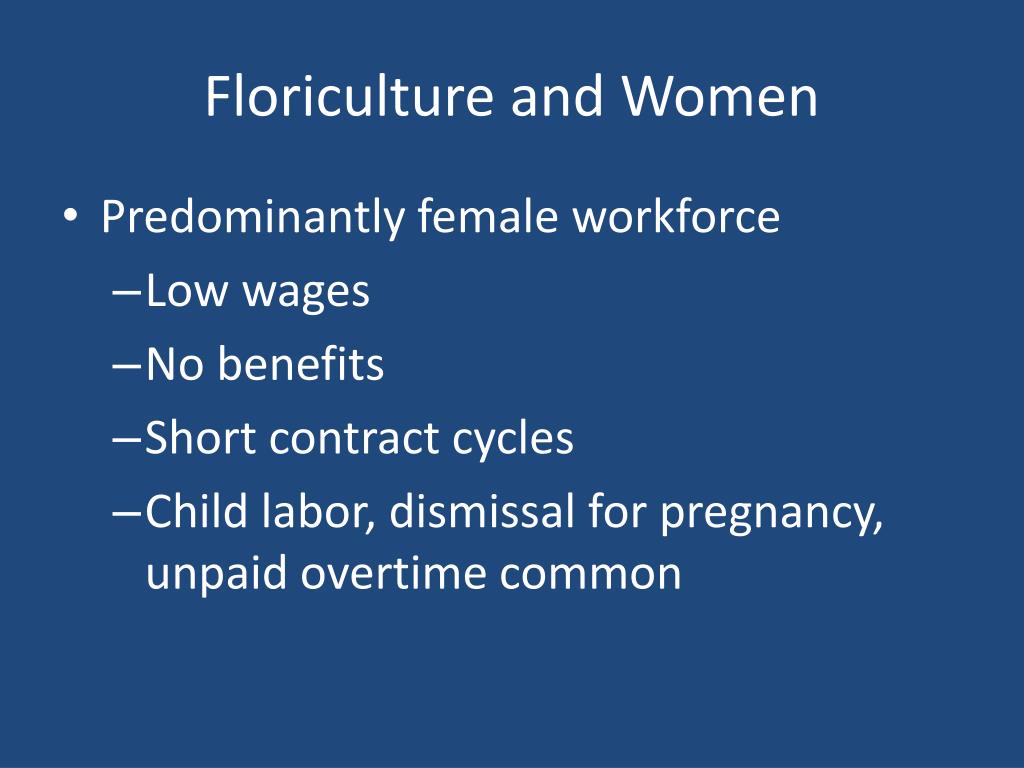 Floriculture and Women

• Predominantly female workforce
– Low wages
– No benefits
– Short contract cycles
– Child labor, dismissal for pregnancy, unpaid overtime common